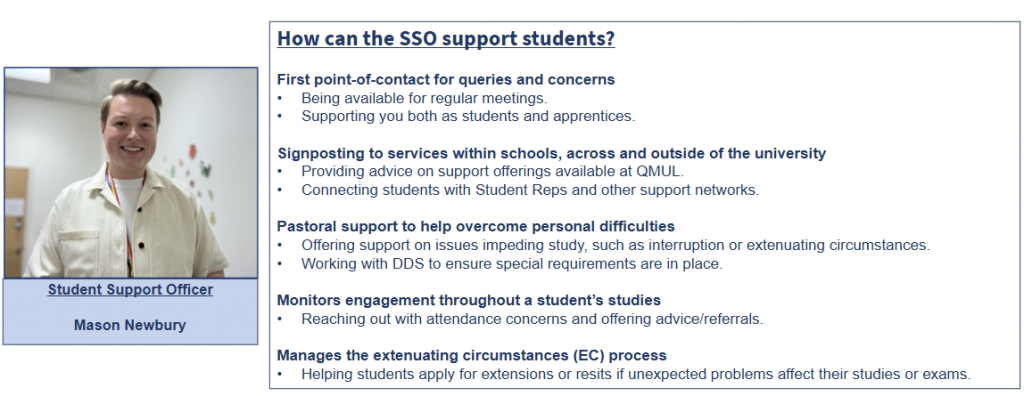 Student Support Officer

Mason Newbury

How can the SSO support students?

First point-of-contact for queries and concerns
• Being available for regular meetings.
• Supporting you both as students and apprentices.

Signposting to services within schools, across and outside of the university
• Providing advice on support offerings available at QMUL.
• Connecting students with Student Reps and other support networks.

Pastoral support to help overcome personal difficulties
• Offering support on issues impeding study, such as interruption or extenuating circumstances.
• Working with DDS to ensure special requirements are in place.

Monitors engagement throughout a student's studies
• Reaching out with attendance concerns and offering advice/referrals.

Manages the extenuating circumstances (EC) process
• Helping students apply for extensions or resits if unexpected problems affect their studies or exams.